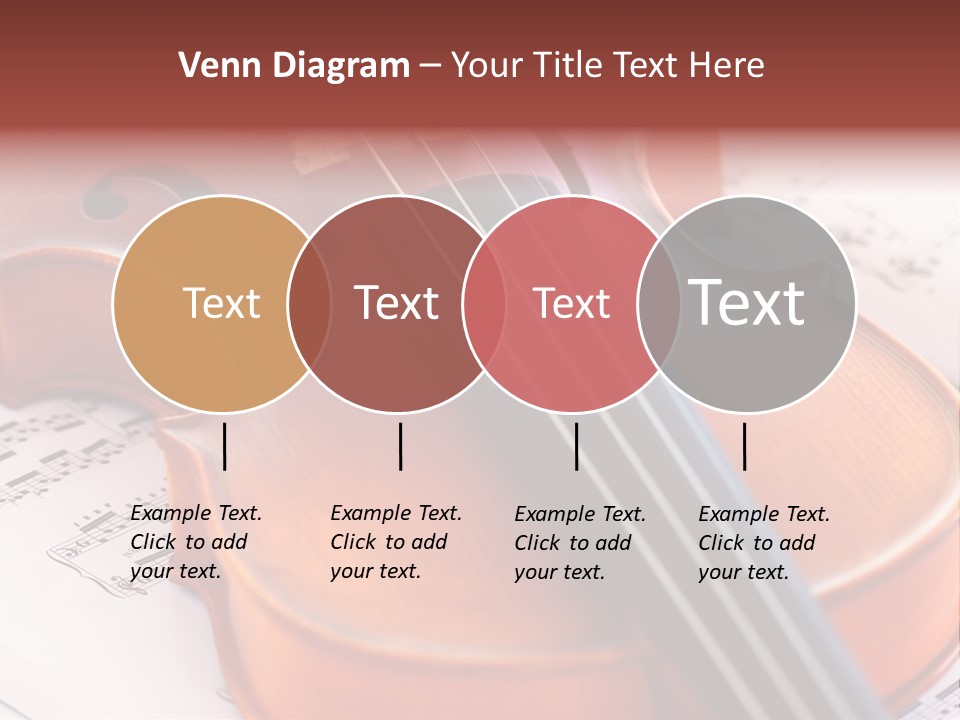 Venn Diagram – Your Title Text Here

Text

Text

Text

Text

Example Text. Click to add your text.

Example Text. Click to add your text.

Example Text. Click to add your text.

Example Text. Click to add your text.